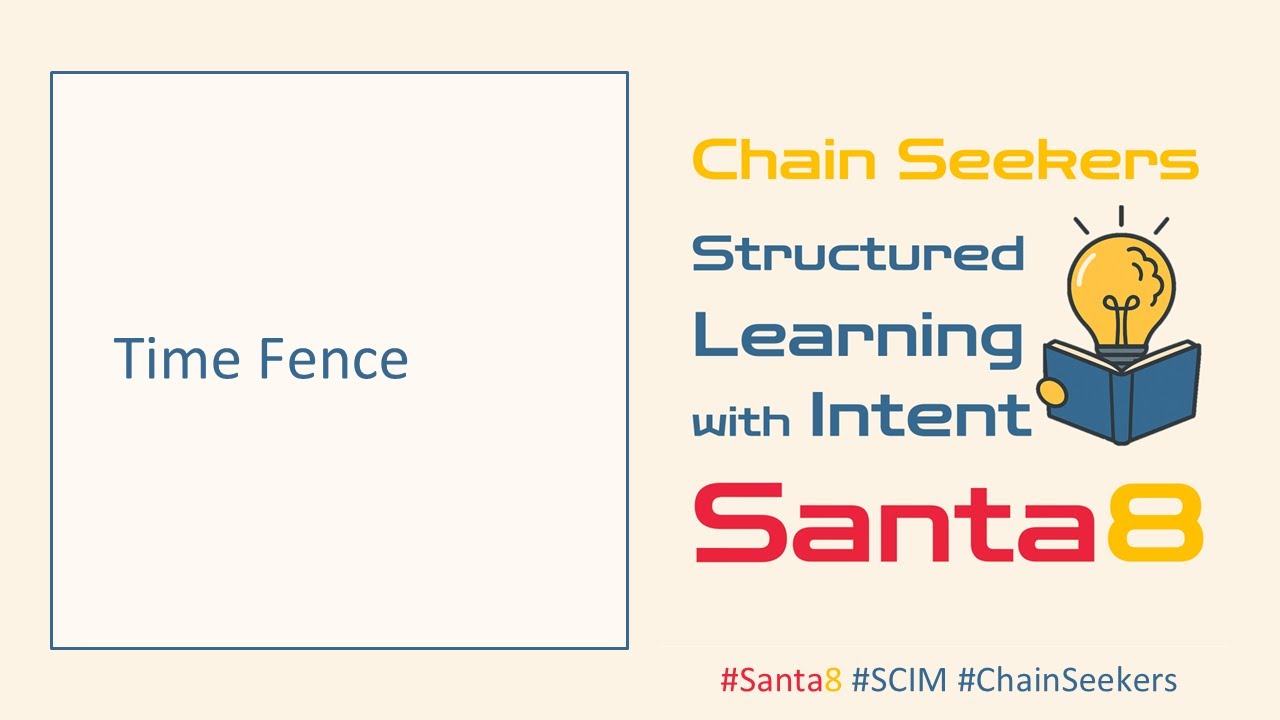 Time Fence

Chain Seekers

Structured Learning with Intent

Santa8

#Santa8 #SCIM #ChainSeekers